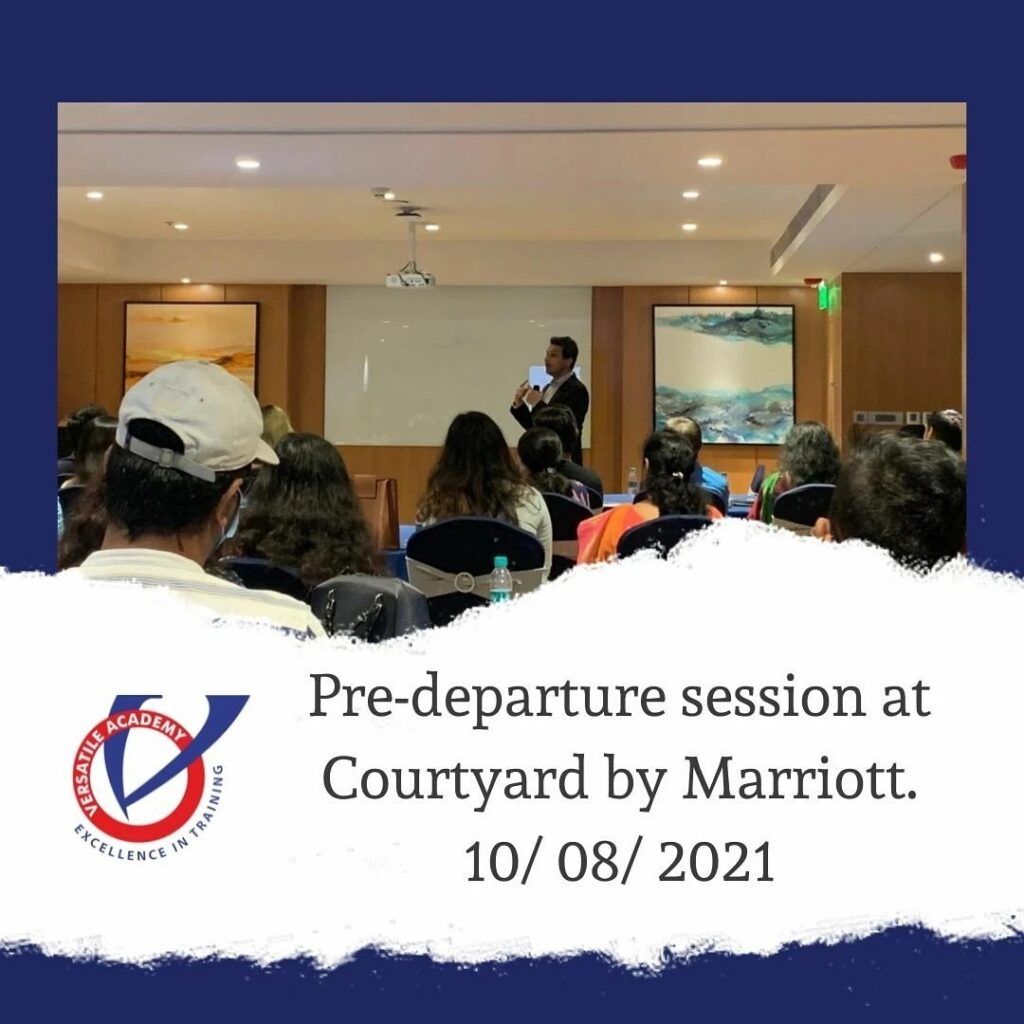 VERSATILE ACADEMY
EXCELLENCE IN TRAINING

Pre-departure session at Courtyard by Marriott.
10/ 08/ 2021